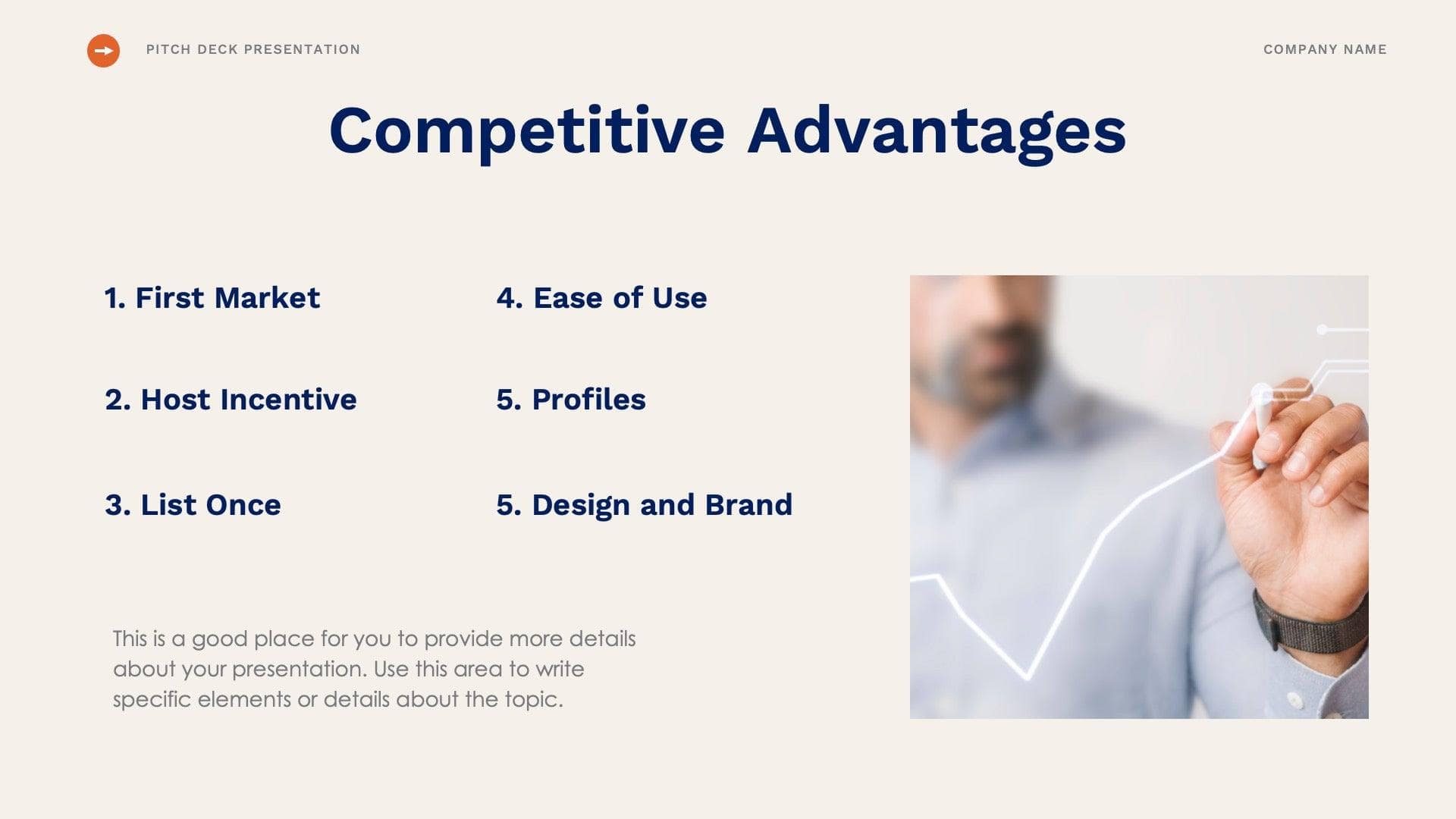 PITCH DECK PRESENTATION

COMPANY NAME

Competitive Advantages

1. First Market

2. Host Incentive

3. List Once

4. Ease of Use

5. Profiles

5. Design and Brand

This is a good place for you to provide more details about your presentation. Use this area to write specific elements or details about the topic.